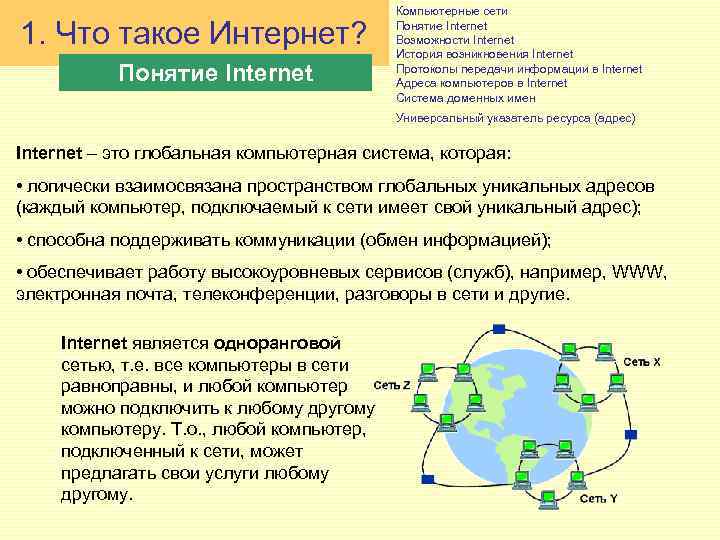 1. Что такое Интернет?

Понятие Internet

Компьютерные сети
Понятие Internet
Возможности Internet
История возникновения Internet
Протоколы передачи информации в Internet
Адреса компьютеров в Internet
Система доменных имен
Универсальный указатель ресурса (адрес)

Internet – это глобальная компьютерная система, которая:

• логически взаимосвязана пространством глобальных уникальных адресов (каждый компьютер, подключаемый к сети имеет свой уникальный адрес);

• способна поддерживать коммуникации (обмен информацией);

• обеспечивает работу высокоуровневых сервисов (служб), например, WWW, электронная почта, телеконференции, разговоры в сети и другие.

Internet является одноранговой сетью, т.е. все компьютеры в сети равноправны, и любой компьютер можно подключить к любому другому компьютеру. Т.о., любой компьютер, подключенный к сети, может предлагать свои услуги любому другому.

Сеть Z

Сеть X

Сеть Y